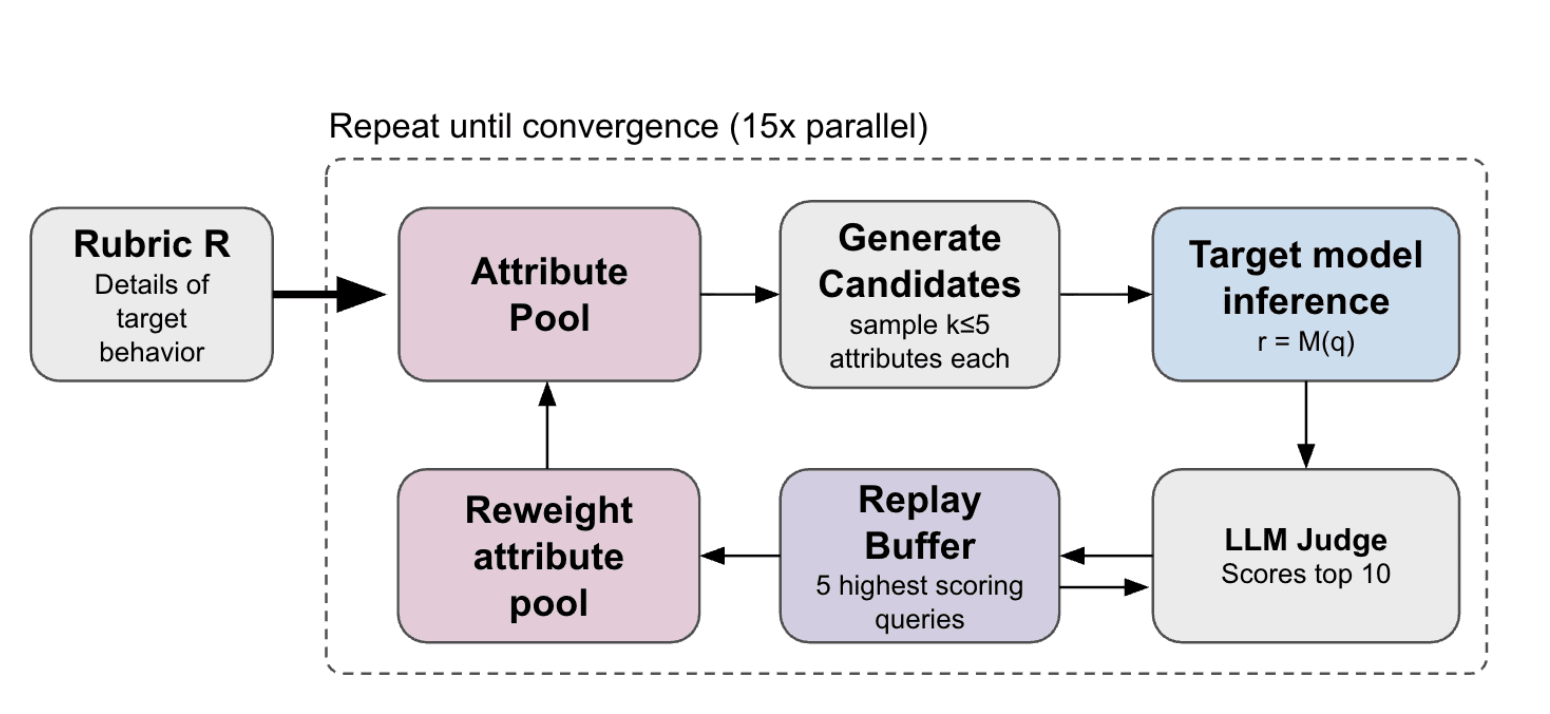 Repeat until convergence (15x parallel)

Rubric R
Details of target behavior

Attribute Pool

Generate Candidates
sample k≤5 attributes each

Target model inference
r = M(q)

LLM Judge
Scores top 10

Replay Buffer
5 highest scoring queries

Reweight attribute pool